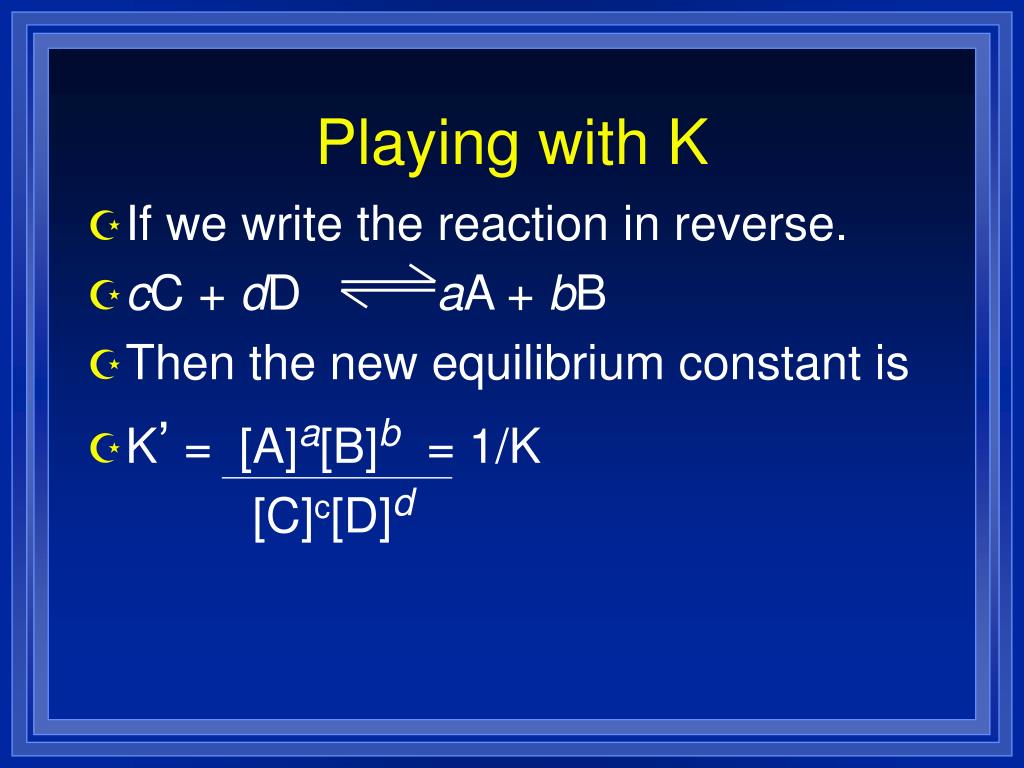 Playing with K

If we write the reaction in reverse.

$cC + dD \rightleftharpoons aA + bB$

Then the new equilibrium constant is

$K' = \frac{[A]^a[B]^b}{[C]^c[D]^d} = 1/K$